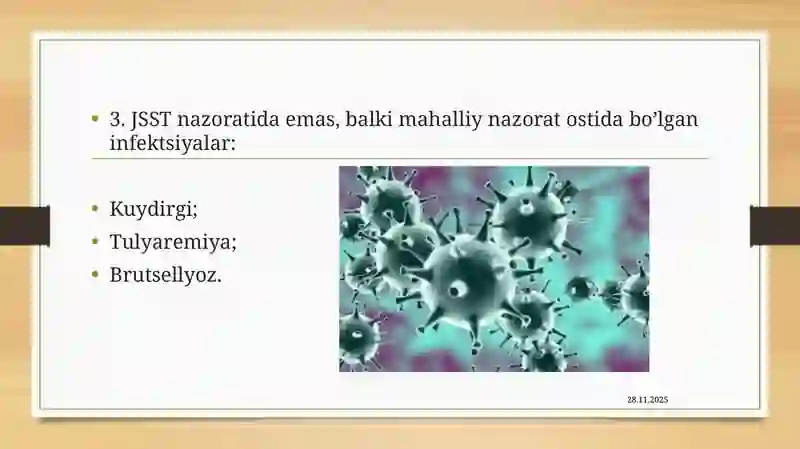 • 3. JSST nazoratida emas, balki mahalliy nazorat ostida bo’lgan infektsiyalar:

• Kuydirgi;
• Tulyaremiya;
• Brutsellyoz.

28.11.2025